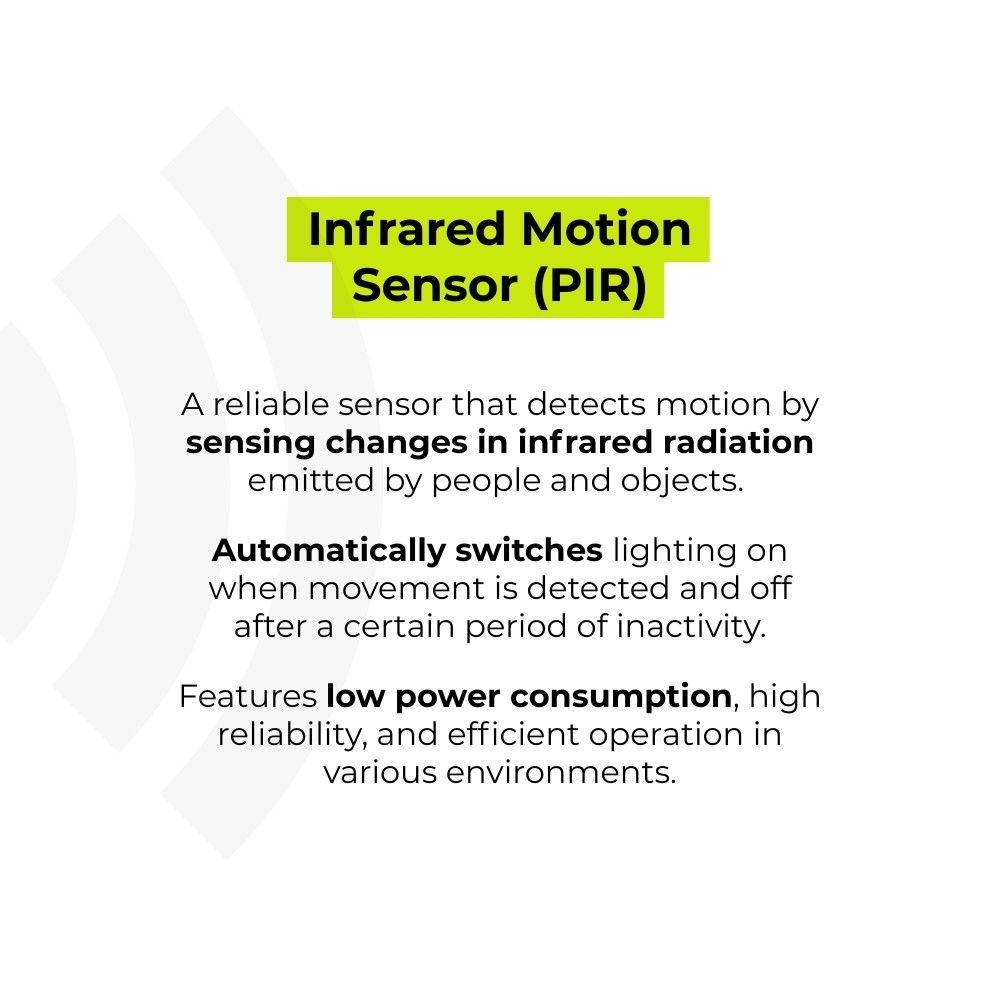 Infrared Motion Sensor (PIR)

A reliable sensor that detects motion by sensing changes in infrared radiation emitted by people and objects.

Automatically switches lighting on when movement is detected and off after a certain period of inactivity.

Features low power consumption, high reliability, and efficient operation in various environments.